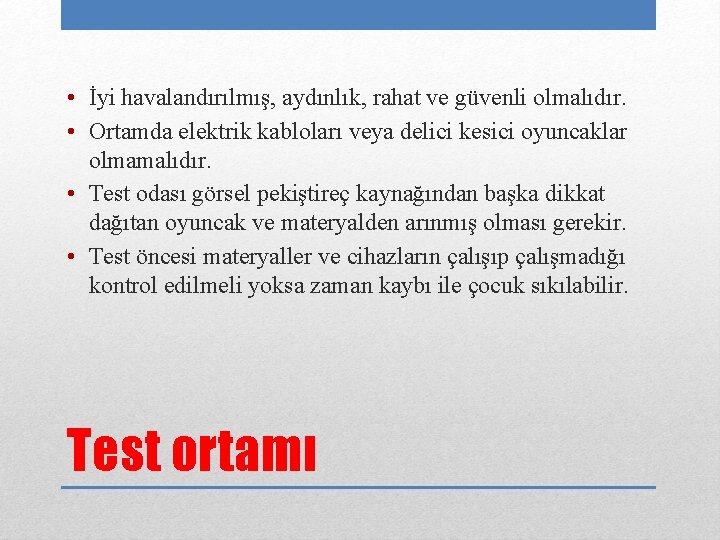 • İyi havalandırılmış, aydınlık, rahat ve güvenli olmalıdır.
• Ortamda elektrik kabloları veya delici kesici oyuncaklar olmamalıdır.
• Test odası görsel pekiştireç kaynağından başka dikkat dağıtan oyuncak ve materyalden arınmış olması gerekir.
• Test öncesi materyaller ve cihazların çalışıp çalışmadığı kontrol edilmeli yoksa zaman kaybı ile çocuk sıkılabilir.

Test ortamı